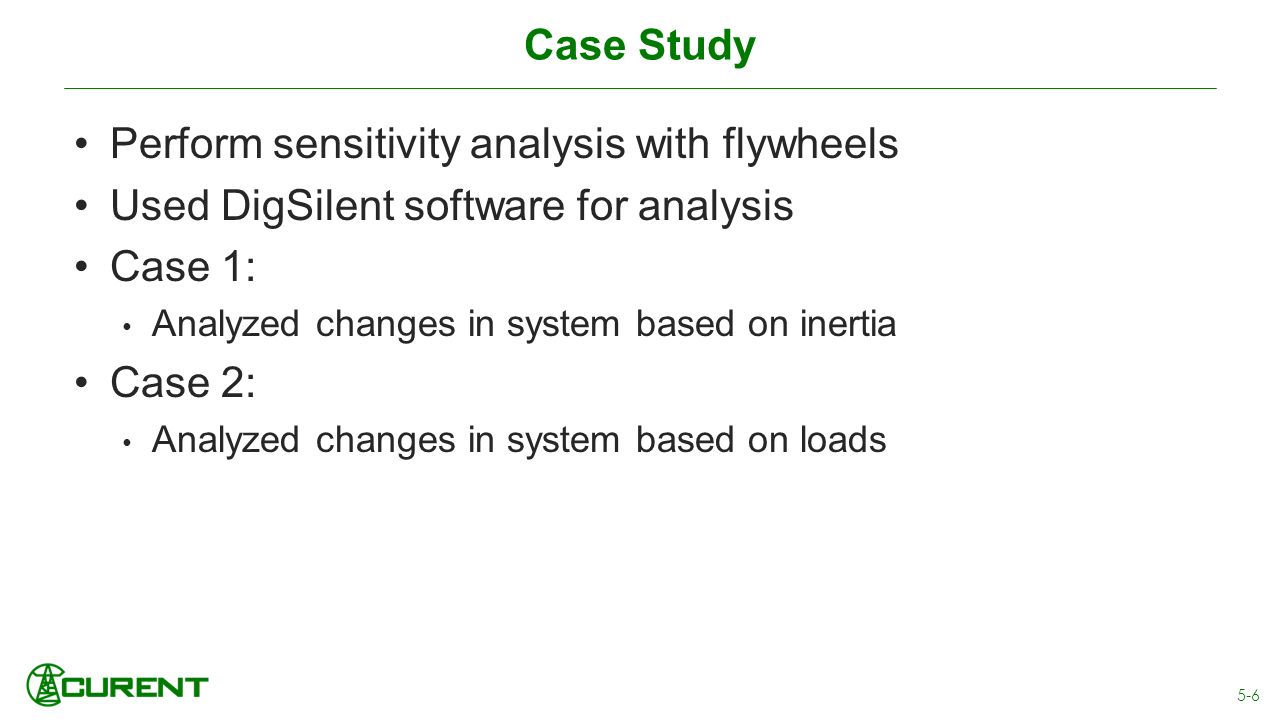 Case Study

• Perform sensitivity analysis with flywheels
• Used DigSilent software for analysis
• Case 1:
  • Analyzed changes in system based on inertia
• Case 2:
  • Analyzed changes in system based on loads

CURENT

5-6